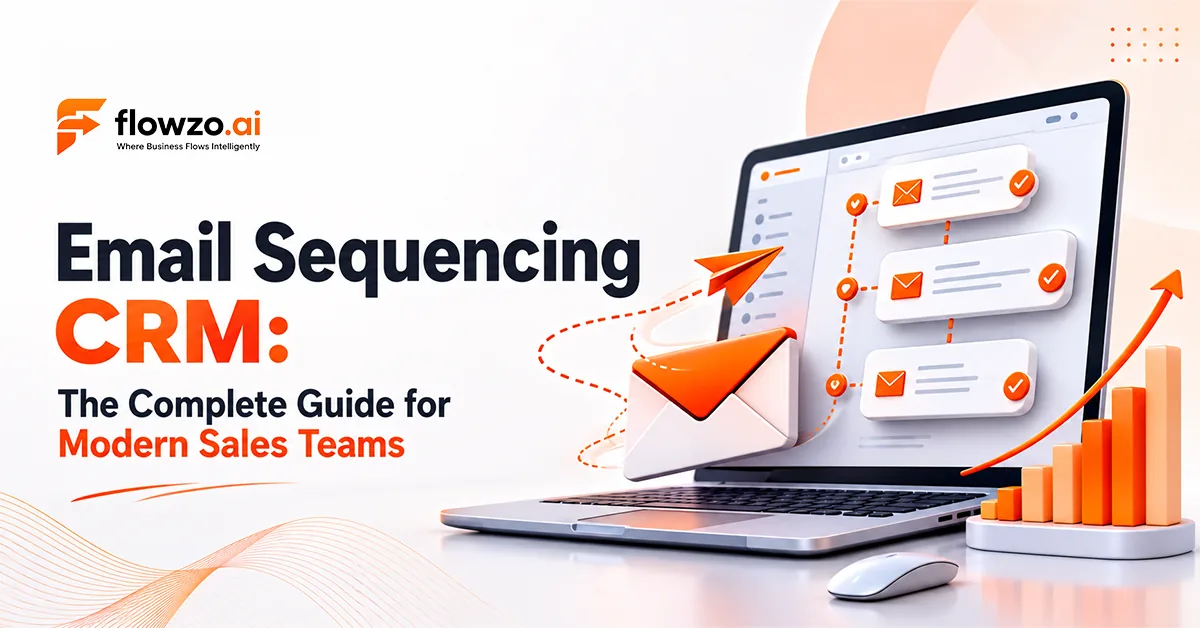 flowzo.ai
Where Business Flows Intelligently

Email Sequencing CRM:
The Complete Guide for Modern Sales Teams